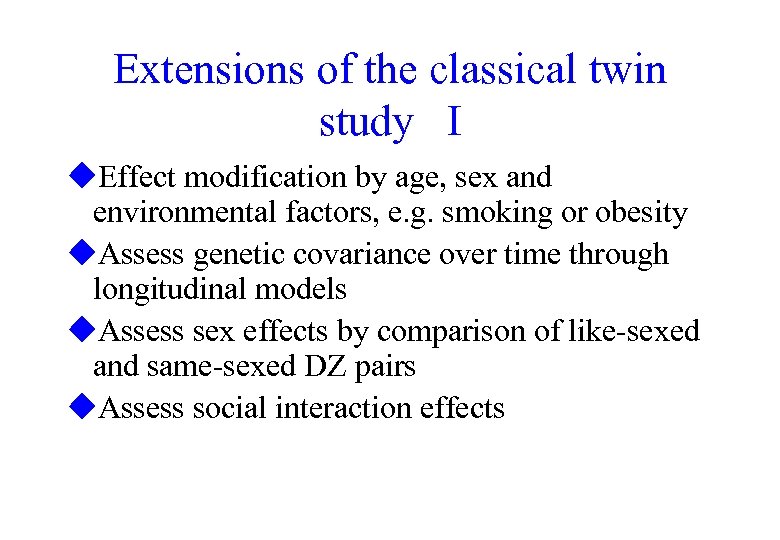 Extensions of the classical twin study I

◆Effect modification by age, sex and environmental factors, e.g. smoking or obesity

◆Assess genetic covariance over time through longitudinal models

◆Assess sex effects by comparison of like-sexed and same-sexed DZ pairs

◆Assess social interaction effects